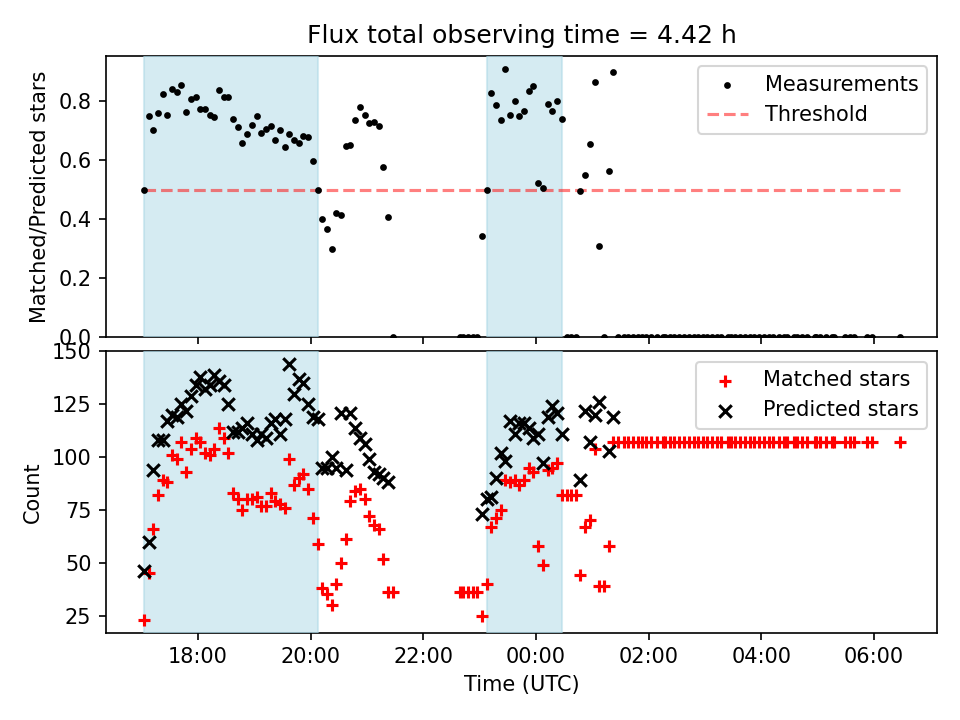 Flux total observing time = 4.42 h

Matched/Predicted stars

0.8
0.6
0.4
0.2
0.0

Measurements
Threshold

Count

150
125
100
75
50
25

Matched stars
Predicted stars

18:00
20:00
22:00
00:00
02:00
04:00
06:00

Time (UTC)